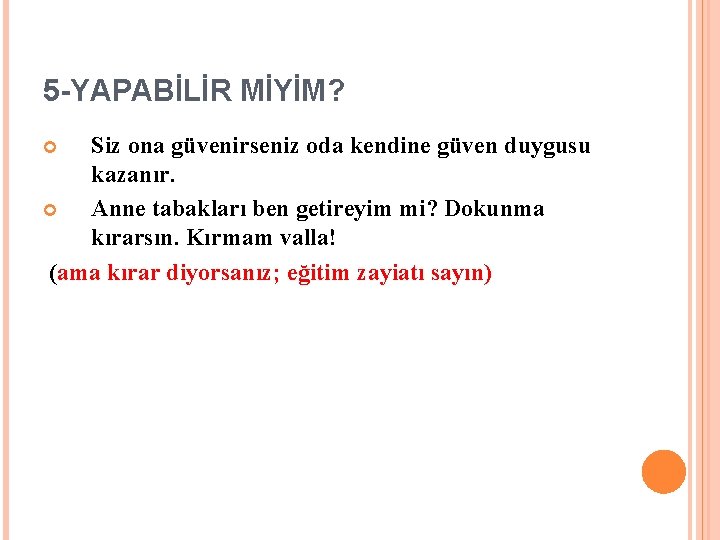 5-YAPABİLİR MİYİM?

Siz ona güvenirseniz oda kendine güven duygusu kazanır.

Anne tabakları ben getireyim mi? Dokunma kırarsın. Kırmam valla!

(ama kırar diyorsanız; eğitim zayiatı sayın)